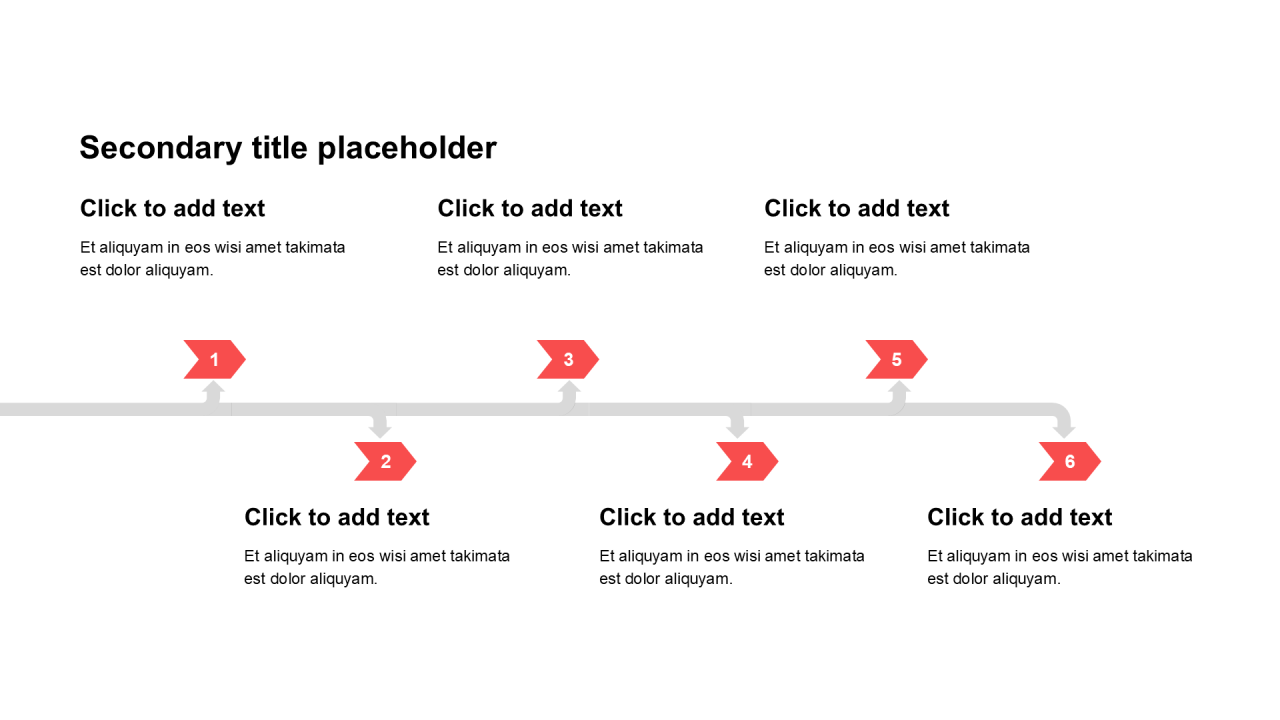 Secondary title placeholder

Click to add text
Et aliquyam in eos wisi amet takimata est dolor aliquyam.

Click to add text
Et aliquyam in eos wisi amet takimata est dolor aliquyam.

Click to add text
Et aliquyam in eos wisi amet takimata est dolor aliquyam.

1

3

5

2

4

6

Click to add text
Et aliquyam in eos wisi amet takimata est dolor aliquyam.

Click to add text
Et aliquyam in eos wisi amet takimata est dolor aliquyam.

Click to add text
Et aliquyam in eos wisi amet takimata est dolor aliquyam.